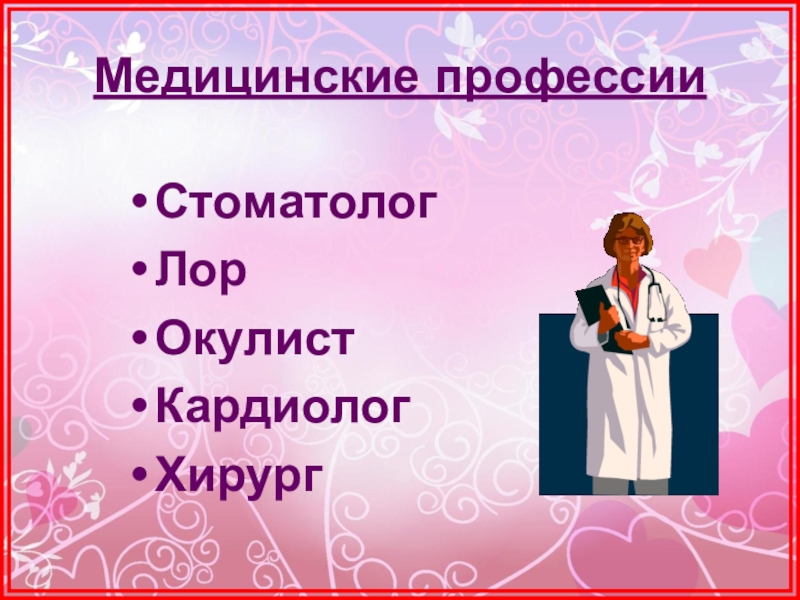 Медицинские профессии

• Стоматолог
• Лор
• Окулист
• Кардиолог
• Хирург